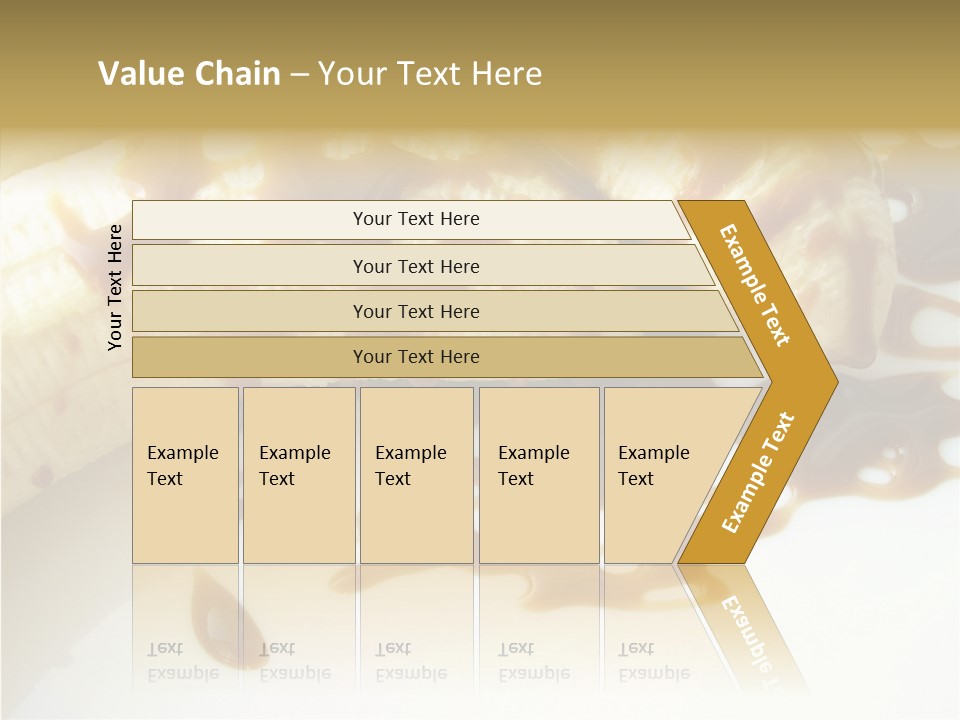 Value Chain – Your Text Here

Your Text Here

Your Text Here

Your Text Here

Your Text Here

Your Text Here

Example Text

Example Text

Example Text

Example Text

Example Text

Example Text

Example Text